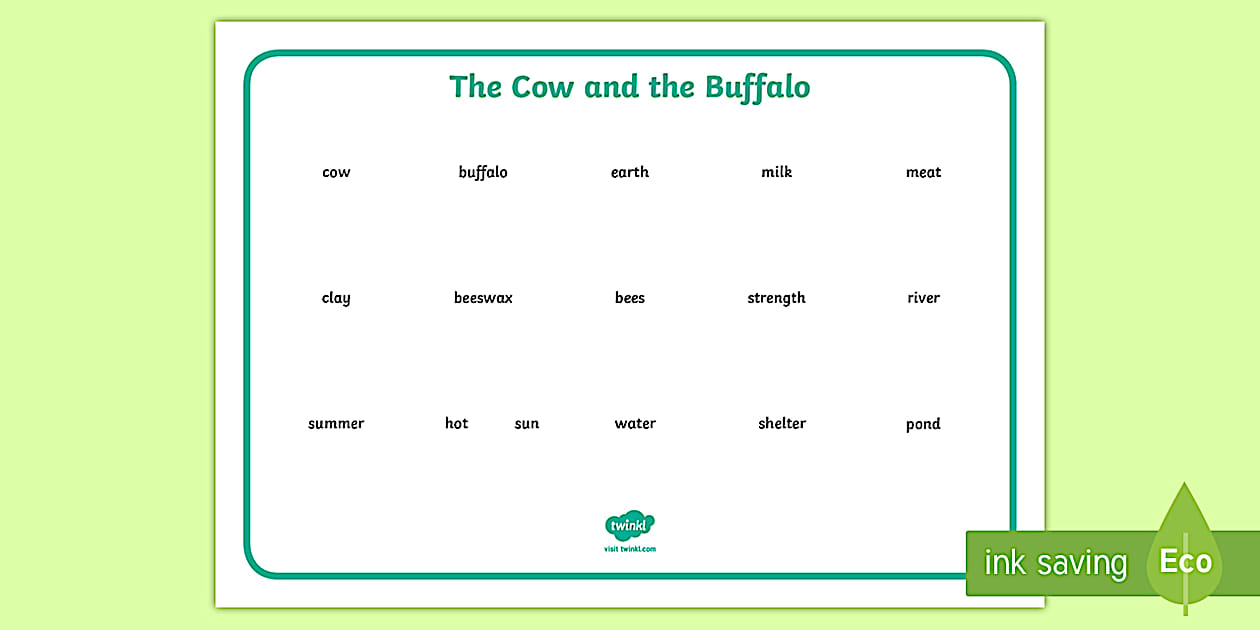 The Cow and the Buffalo

cow buffalo earth milk meat

clay beeswax bees strength river

summer hot sun water shelter pond

twinkl
visit twinkl.com

ink saving Eco